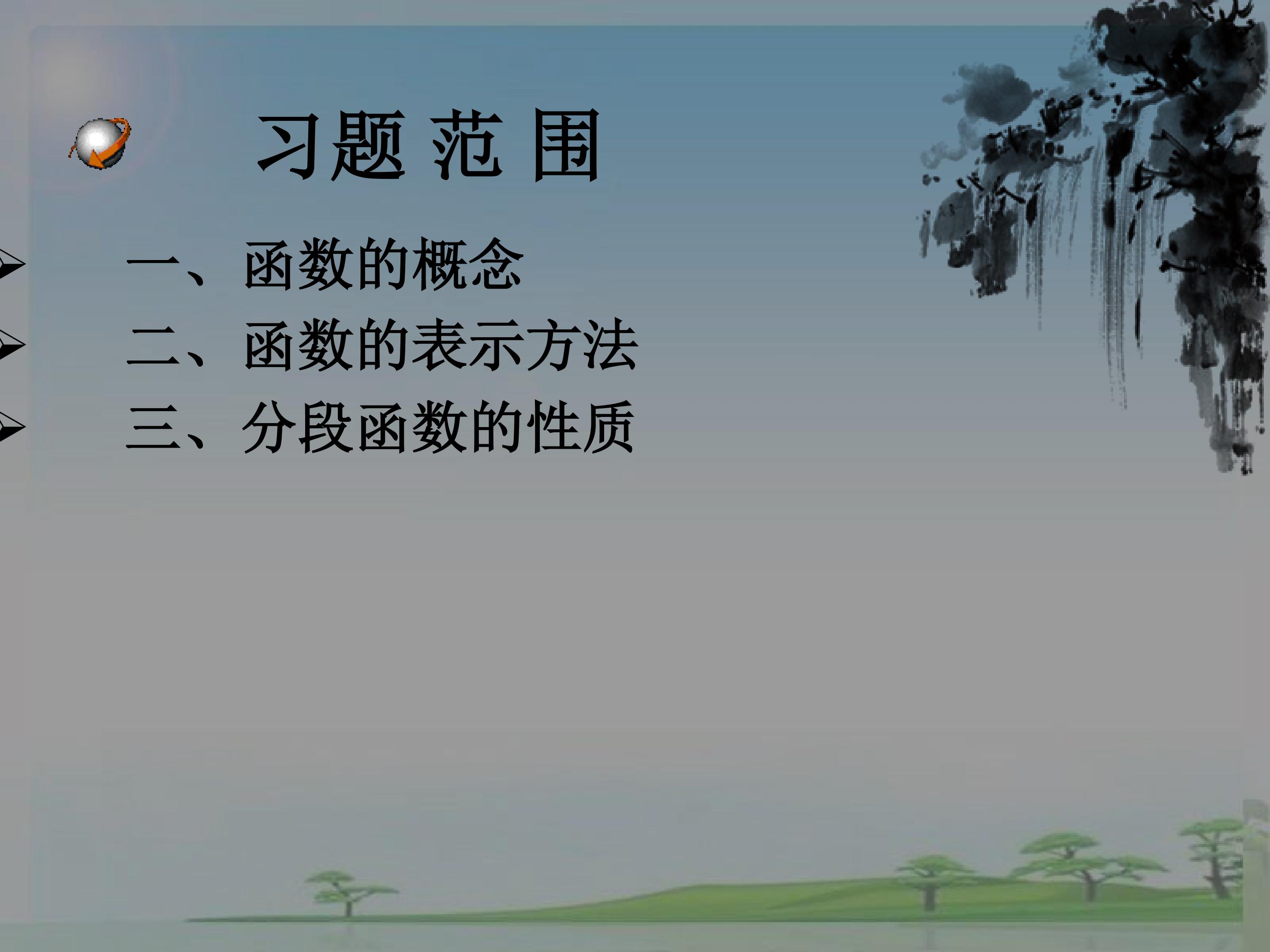 习题 范 围

➢ 一、函数的概念

➢ 二、函数的表示方法

➢ 三、分段函数的性质